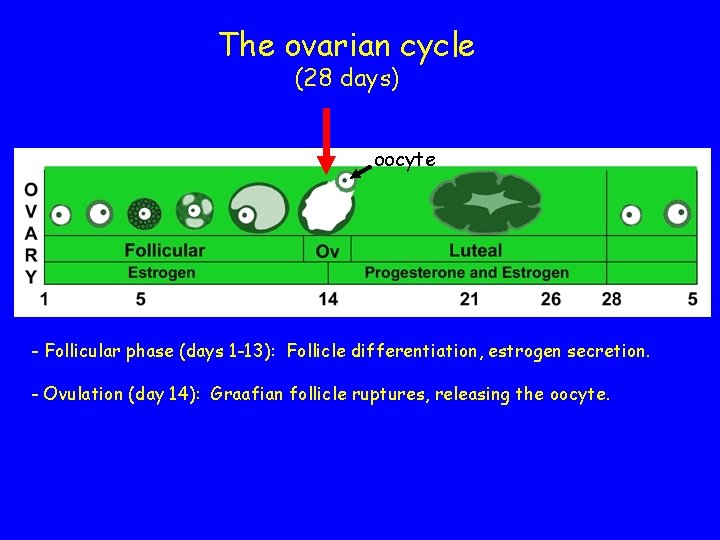 The ovarian cycle
(28 days)

oocyte

OVARY

Follicular
Ov
Luteal

Estrogen
Progesterone and Estrogen

1 5 14 21 26 28 5

- Follicular phase (days 1-13): Follicle differentiation, estrogen secretion.

- Ovulation (day 14): Graafian follicle ruptures, releasing the oocyte.